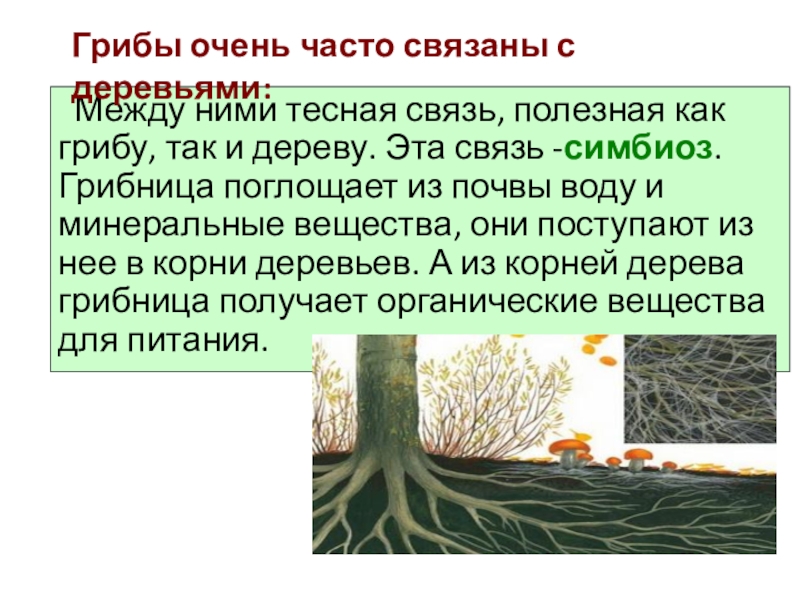 Грибы очень часто связаны с деревьями:

Между ними тесная связь, полезная как грибу, так и дереву. Эта связь -симбиоз. Грибница поглощает из почвы воду и минеральные вещества, они поступают из нее в корни деревьев. А из корней дерева грибница получает органические вещества для питания.